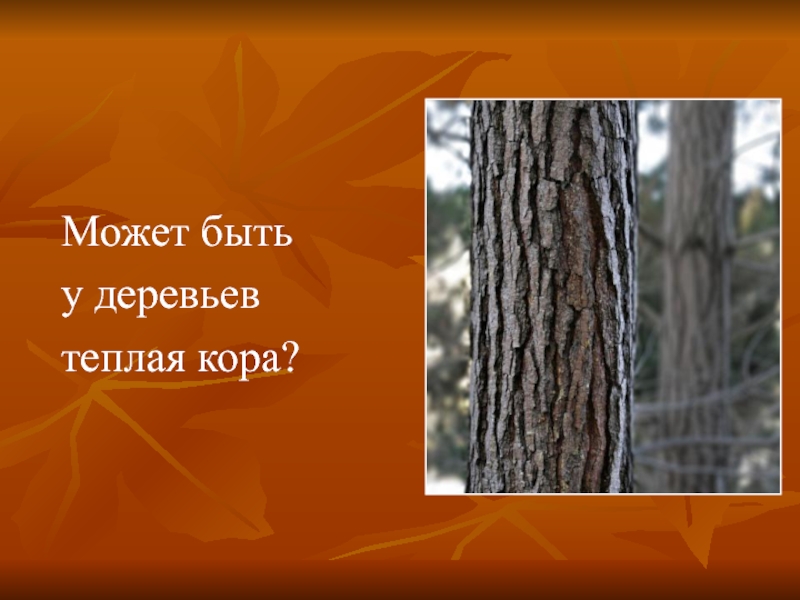 Может быть
у деревьев
теплая кора?